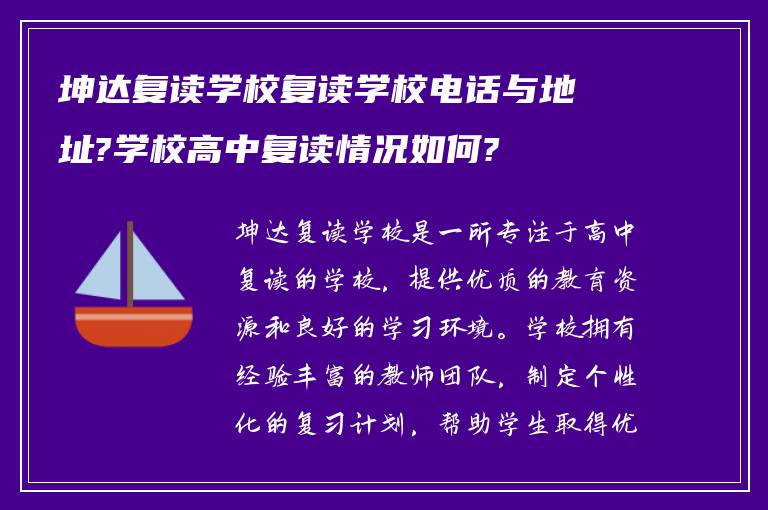 坤达复读学校复读学校电话与地址?学校高中复读情况如何?

坤达复读学校是一所专注于高中复读的学校，提供优质的教育资源和良好的学习环境。学校拥有经验丰富的教师团队，制定个性化的复习计划，帮助学生取得优